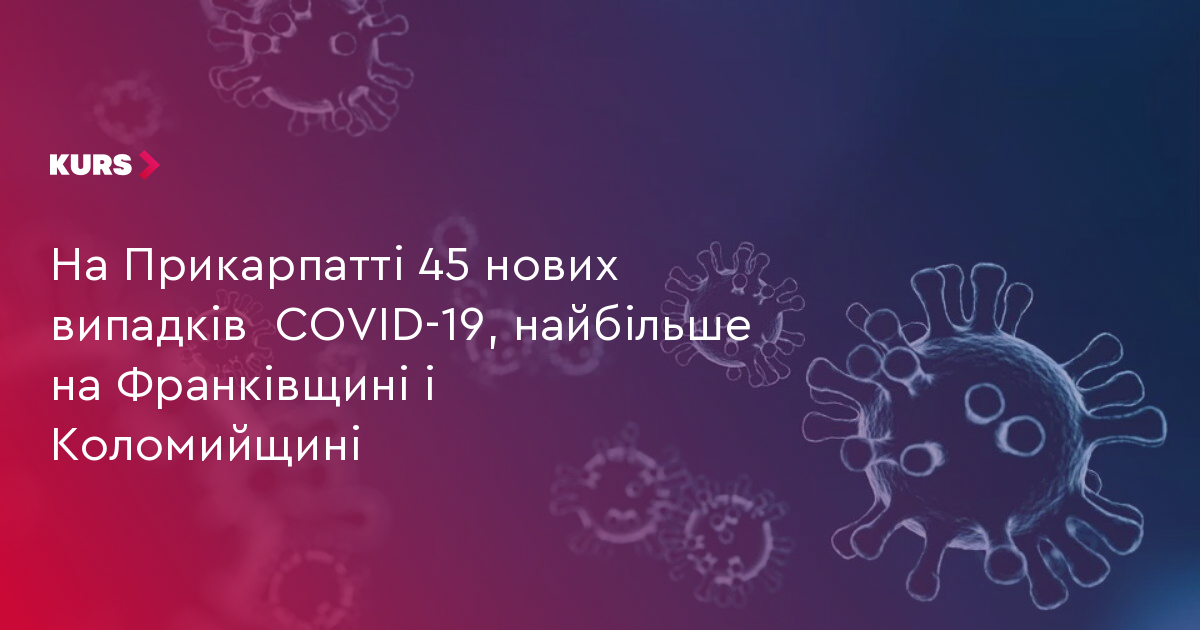 KURS

На Прикарпатті 45 нових випадків COVID-19, найбільше на Франківщині і Коломийщині